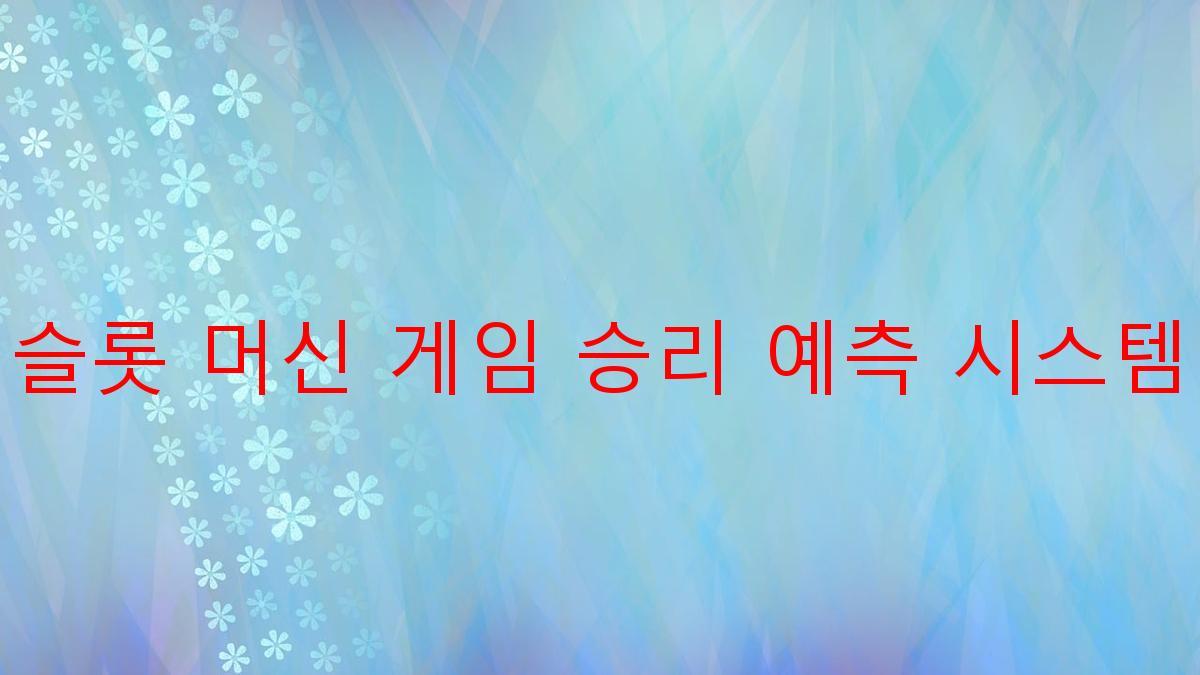 슬롯 머신 게임 승리 예측 시스템